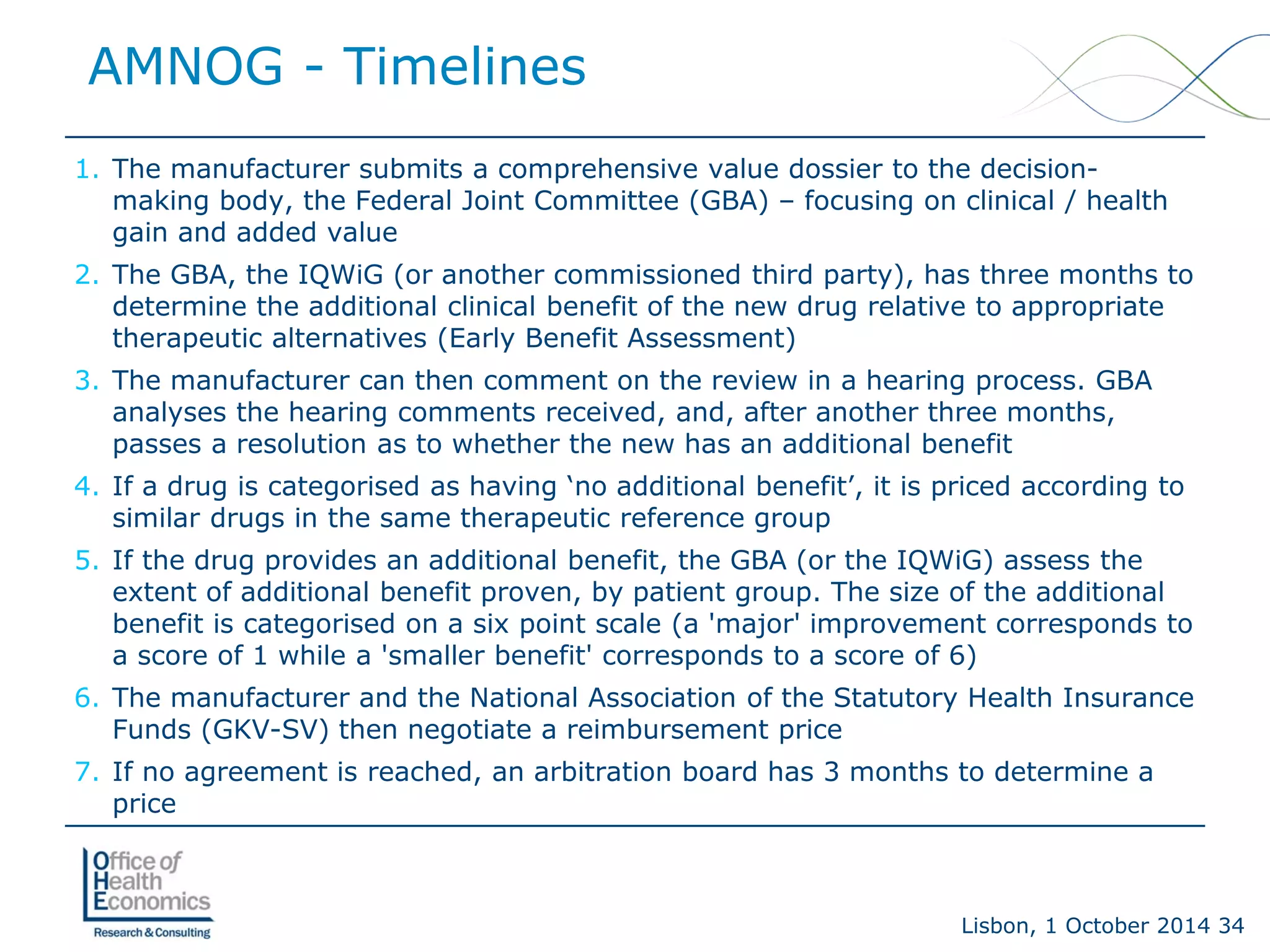 AMNOG - Timelines

1. The manufacturer submits a comprehensive value dossier to the decision-making body, the Federal Joint Committee (GBA) – focusing on clinical / health gain and added value
2. The GBA, the IQWiG (or another commissioned third party), has three months to determine the additional clinical benefit of the new drug relative to appropriate therapeutic alternatives (Early Benefit Assessment)
3. The manufacturer can then comment on the review in a hearing process. GBA analyses the hearing comments received, and, after another three months, passes a resolution as to whether the new has an additional benefit
4. If a drug is categorised as having ‘no additional benefit’, it is priced according to similar drugs in the same therapeutic reference group
5. If the drug provides an additional benefit, the GBA (or the IQWiG) assess the extent of additional benefit proven, by patient group. The size of the additional benefit is categorised on a six point scale (a 'major' improvement corresponds to a score of 1 while a 'smaller benefit' corresponds to a score of 6)
6. The manufacturer and the National Association of the Statutory Health Insurance Funds (GKV-SV) then negotiate a reimbursement price
7. If no agreement is reached, an arbitration board has 3 months to determine a price

Office of Health Economics
Research & Consulting

Lisbon, 1 October 2014 34